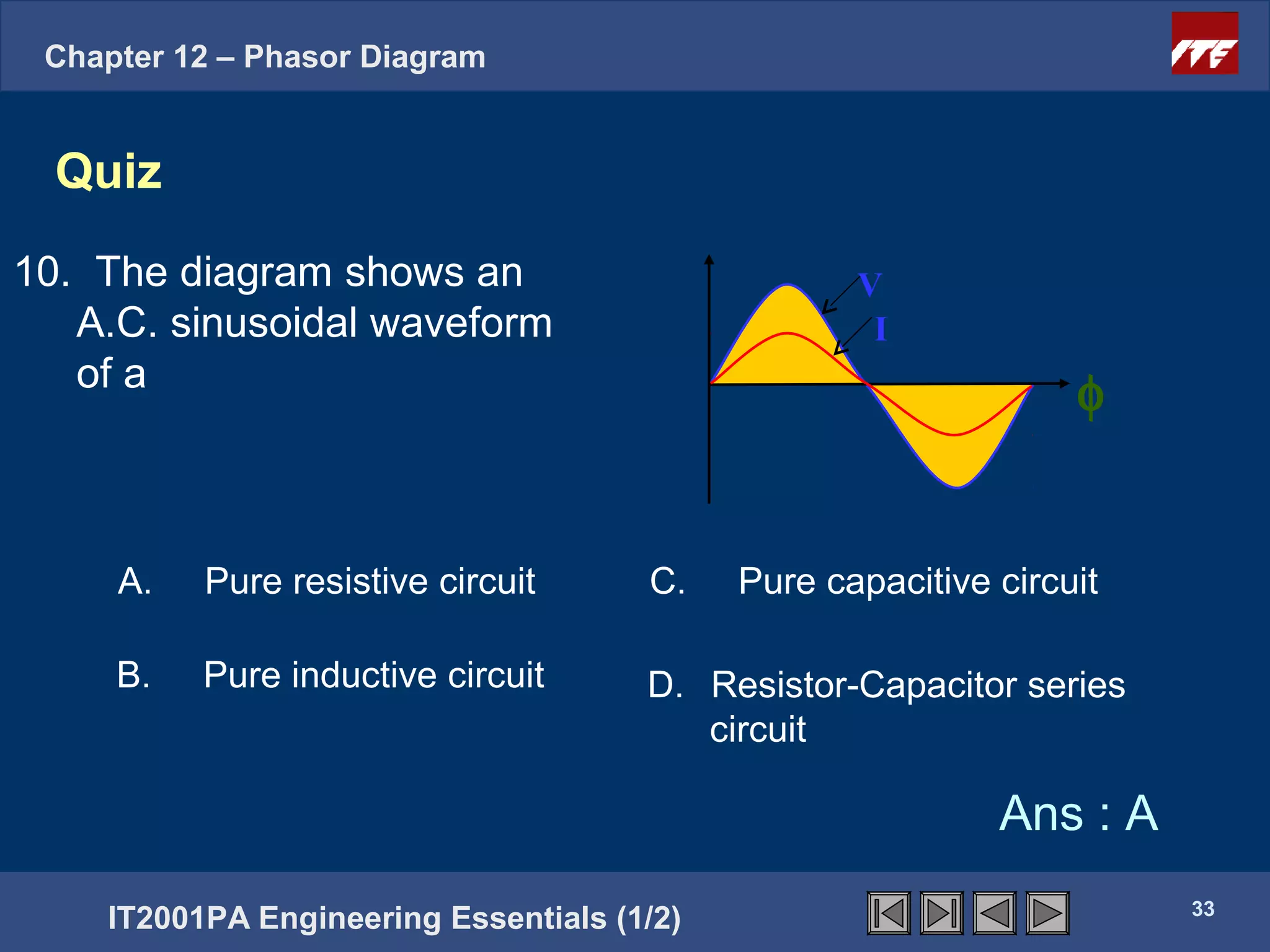 Chapter 12 – Phasor Diagram

ITE

Quiz

10. The diagram shows an A.C. sinusoidal waveform of a

V

I

$\phi$

A. Pure resistive circuit

B. Pure inductive circuit

C. Pure capacitive circuit

D. Resistor-Capacitor series circuit

Ans : A

IT2001PA Engineering Essentials (1/2)

33